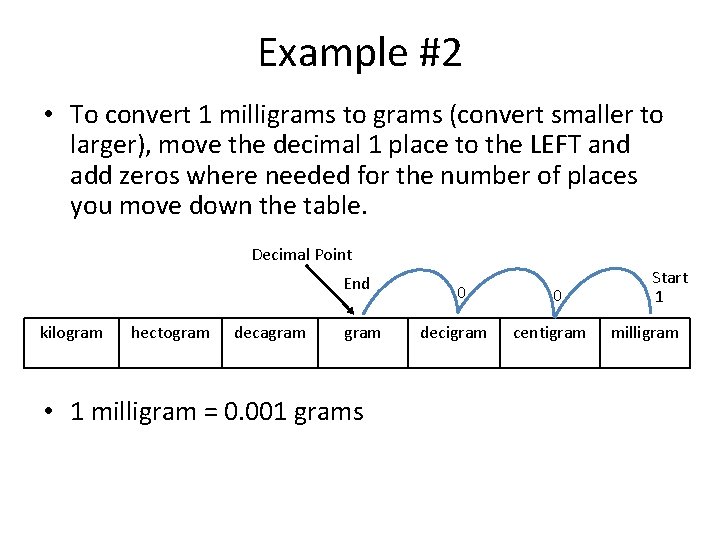 Example #2

• To convert 1 milligrams to grams (convert smaller to larger), move the decimal 1 place to the LEFT and add zeros where needed for the number of places you move down the table.

Decimal Point

End

0

0

Start
1

| kilogram | hectogram | decagram | gram | decigram | centigram | milligram |
|---|---|---|---|---|---|---|

• 1 milligram = 0.001 grams